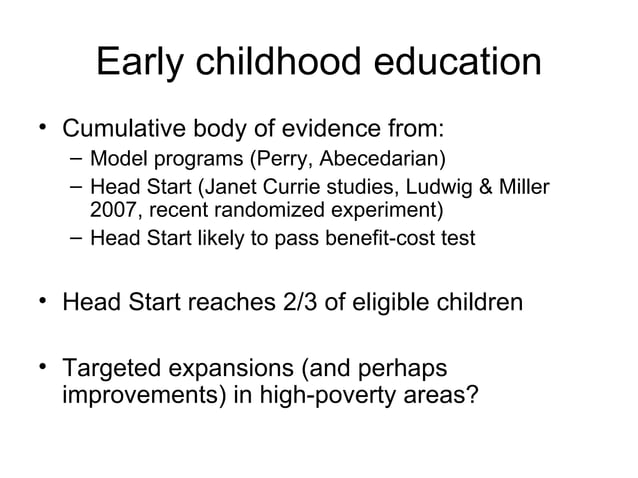 Early childhood education

• Cumulative body of evidence from:
  – Model programs (Perry, Abecedarian)
  – Head Start (Janet Currie studies, Ludwig & Miller 2007, recent randomized experiment)
  – Head Start likely to pass benefit-cost test

• Head Start reaches 2/3 of eligible children

• Targeted expansions (and perhaps improvements) in high-poverty areas?